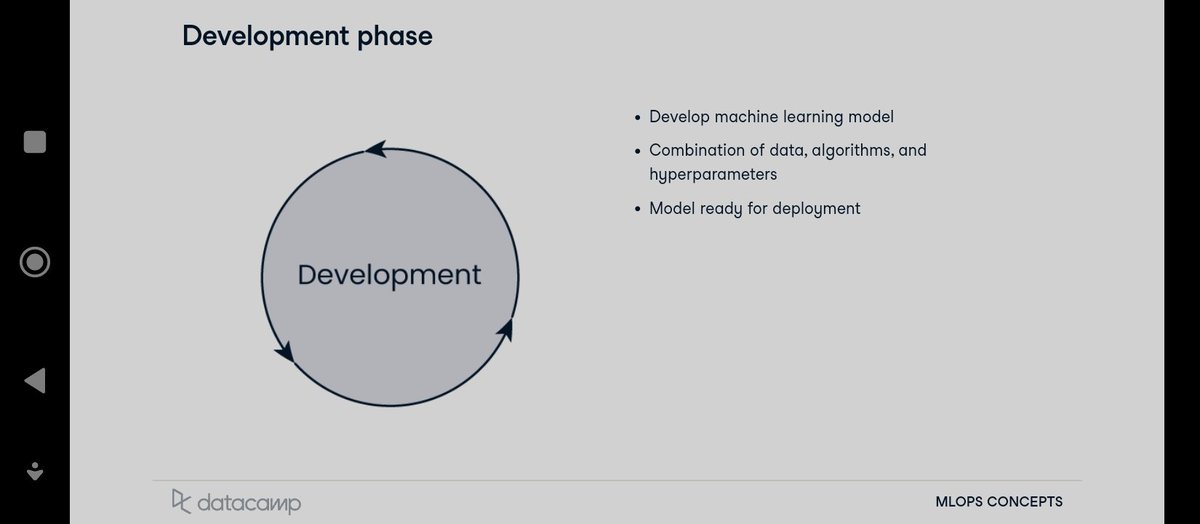 Development phase

Development

- Develop machine learning model
- Combination of data, algorithms, and hyperparameters
- Model ready for deployment

datacamp

MLOPS CONCEPTS